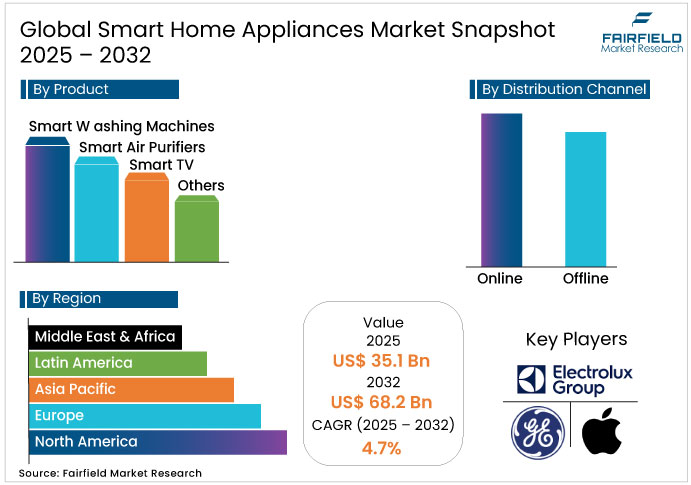 Global Smart Home Appliances Market Snapshot 2025 – 2032

FAIRFIELD
Market Research

By Product

Smart W ashing Machines
Smart Air Purifiers
Smart TV
Others

By Distribution Channel

Online
Offline

By Region

Middle East & Africa
Latin America
Asia Pacific
Europe
North America

Value
2025
US$ 35.1 Bn
2032
US$ 68.2 Bn
CAGR (2025 – 2032)
4.7%

Key Players

Electrolux Group

GE

Source: Fairfield Market Research